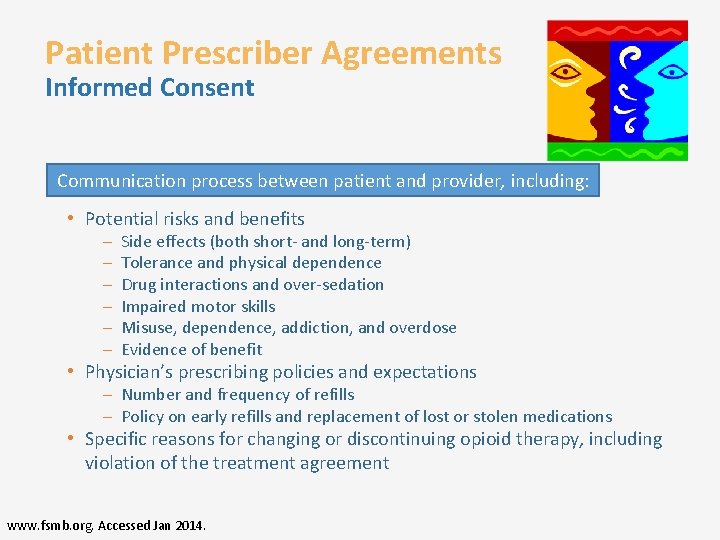 Patient Prescriber Agreements
Informed Consent

Communication process between patient and provider, including:

• Potential risks and benefits
– Side effects (both short- and long-term)
– Tolerance and physical dependence
– Drug interactions and over-sedation
– Impaired motor skills
– Misuse, dependence, addiction, and overdose
– Evidence of benefit
• Physician's prescribing policies and expectations
– Number and frequency of refills
– Policy on early refills and replacement of lost or stolen medications
• Specific reasons for changing or discontinuing opioid therapy, including violation of the treatment agreement

www.fsmb.org. Accessed Jan 2014.